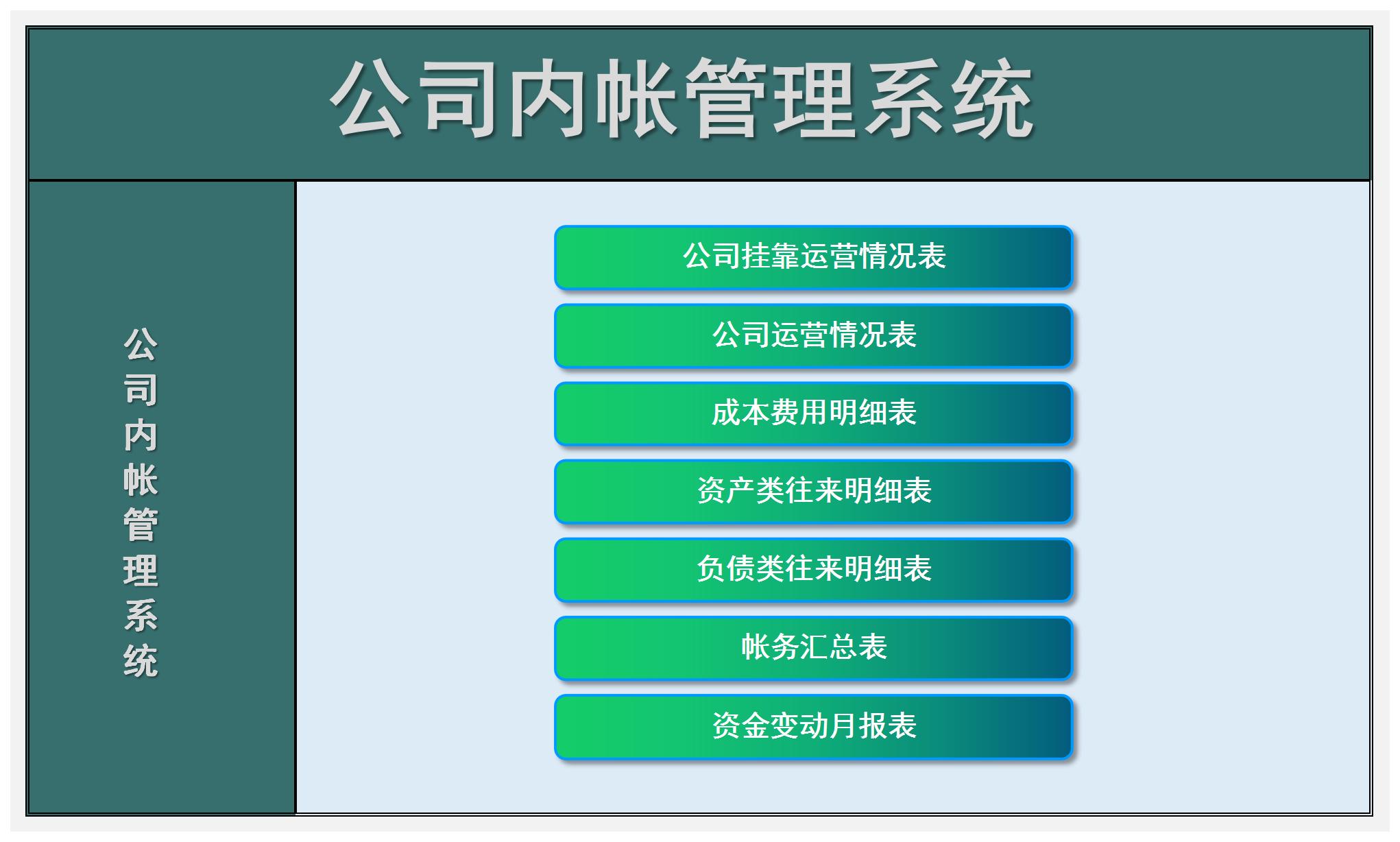 公司内帐管理系统

公司内帐管理系统

公司挂靠运营情况表

公司运营情况表

成本费用明细表

资产类往来明细表

负债类往来明细表

帐务汇总表

资金变动月报表